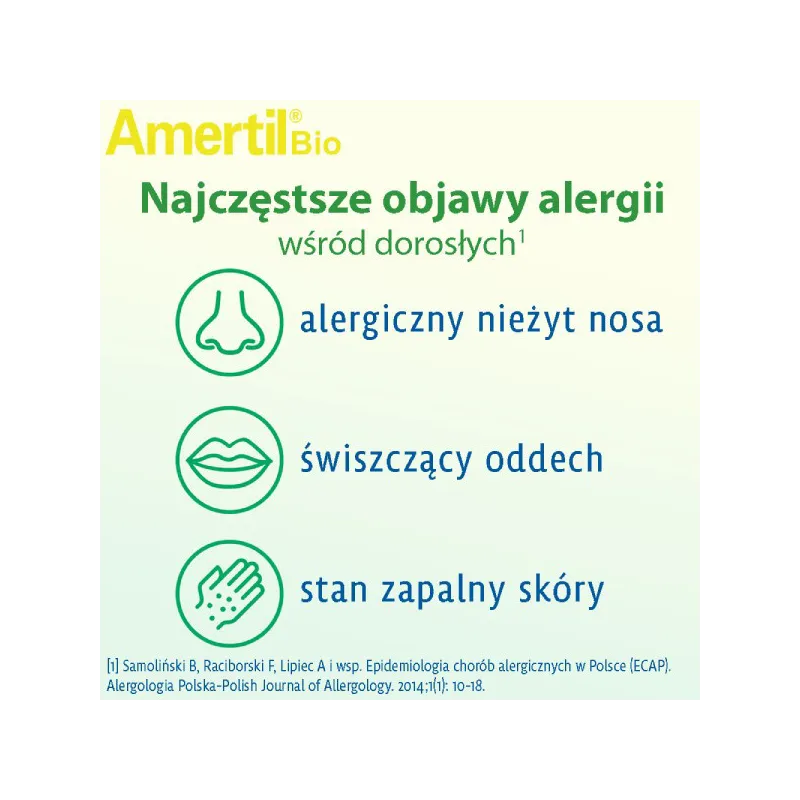 Amertil® Bio

Najczęstsze objawy alergii
wśród dorosłych$^1$

alergiczny nieżyt nosa

świszczący oddech

stan zapalny skóry

[1] Samoliński B, Raciborski F, Lipiec A i wsp. Epidemiologia chorób alergicznych w Polsce (ECAP). Alergologia Polska-Polish Journal of Allergology. 2014;1(1): 10-18.